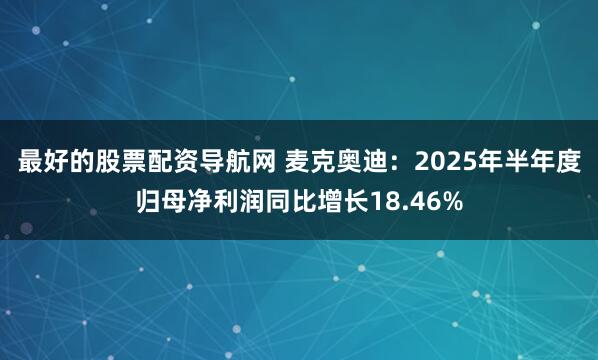 最好的股票配资导航网 麦克奥迪：2025年半年度归母净利润同比增长18.46%